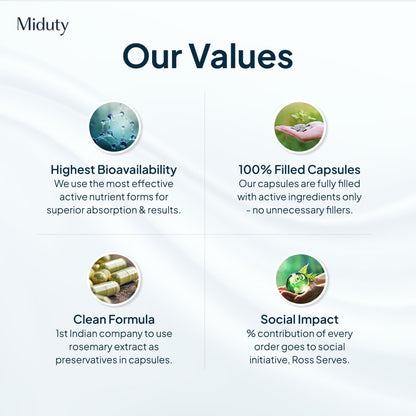 Miduty

Our Values

Highest Bioavailability
We use the most effective active nutrient forms for superior absorption & results.

100% Filled Capsules
Our capsules are fully filled with active ingredients only - no unnecessary fillers.

Clean Formula
1st Indian company to use rosemary extract as preservatives in capsules.

Social Impact
% contribution of every order goes to social initiative, Ross Serves.